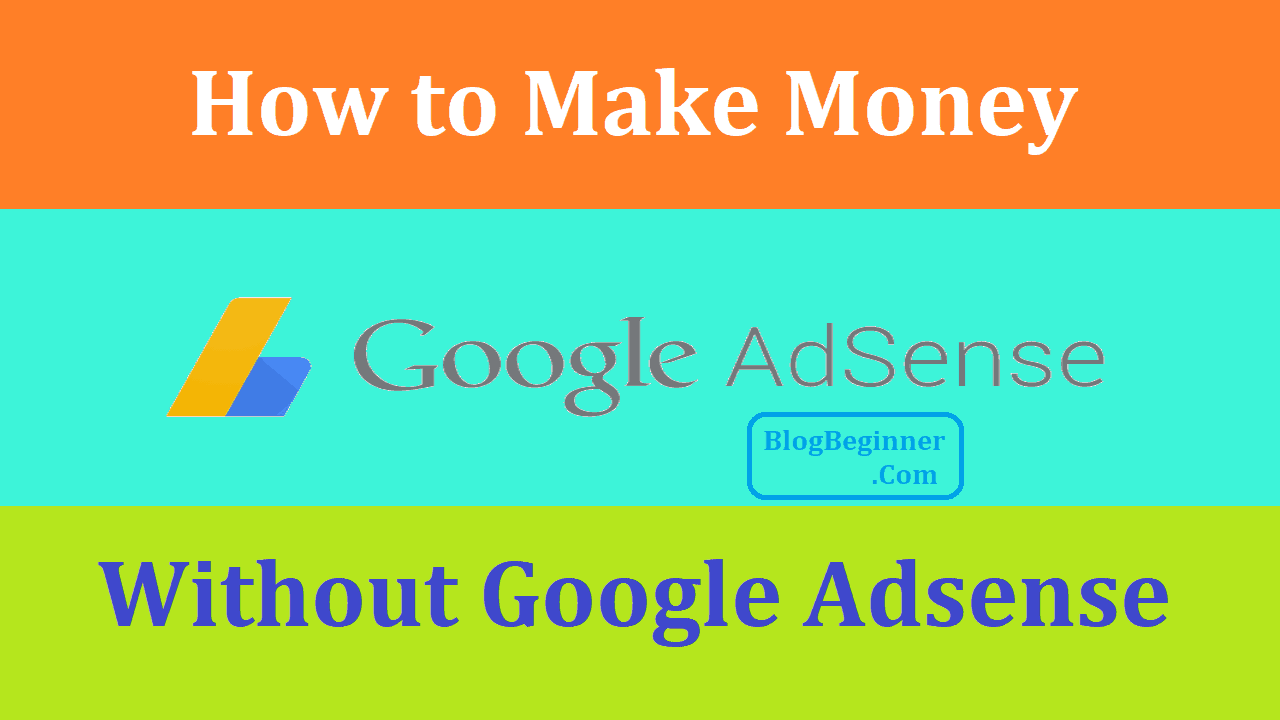 How to Make Money

Google AdSense

BlogBeginner
.Com

Without Google Adsense